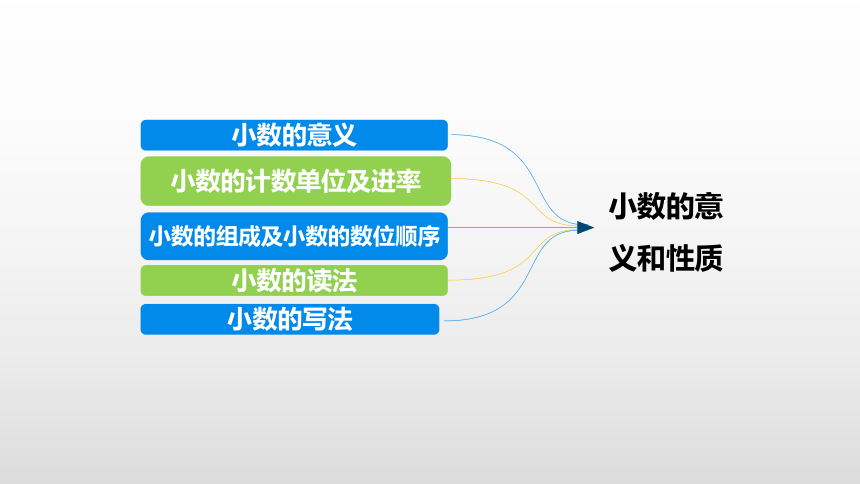 小数的意义

小数的计数单位及进率

小数的组成及小数的数位顺序

小数的读法

小数的写法

小数的意义和性质